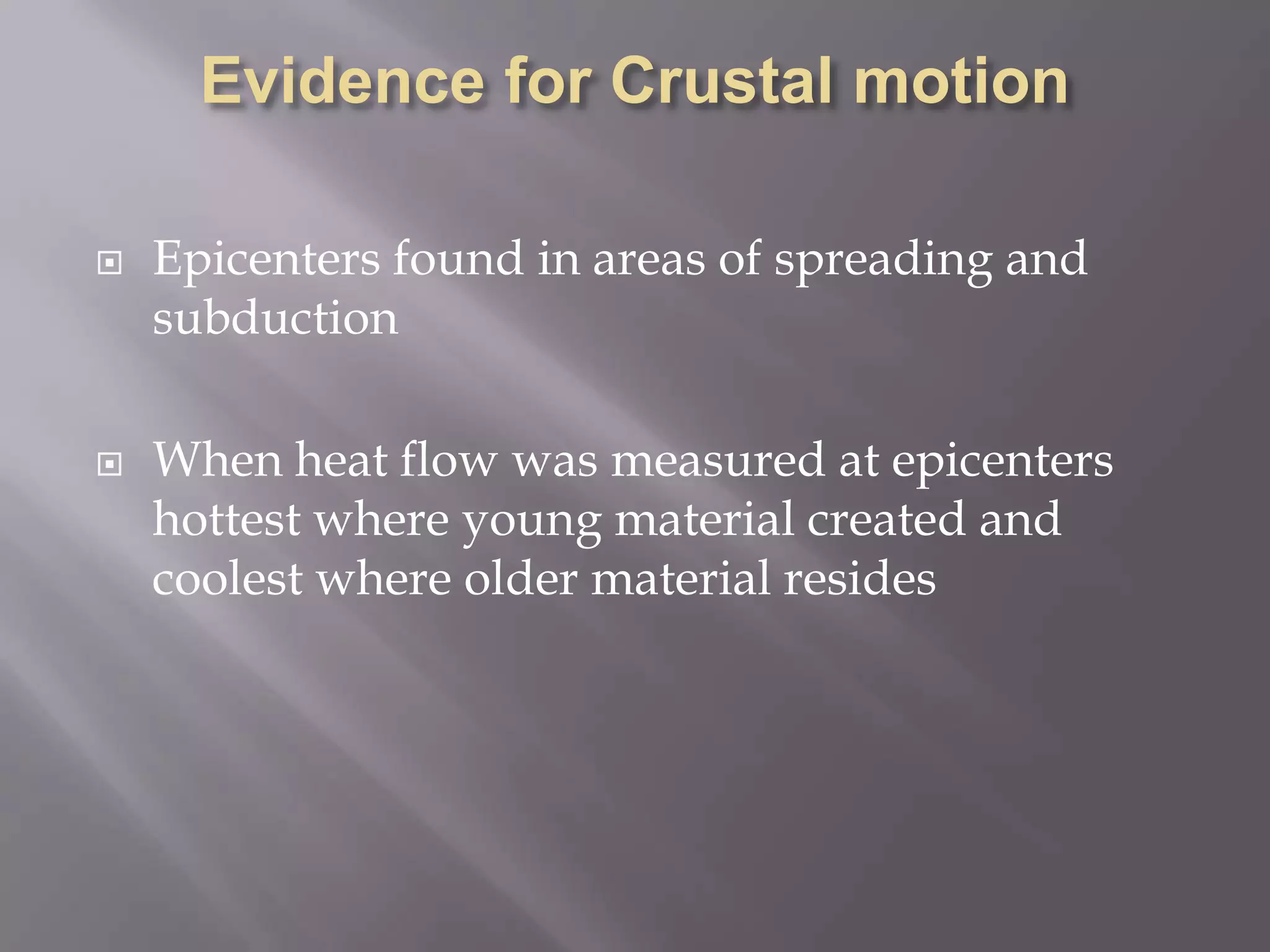 Evidence for Crustal motion

Epicenters found in areas of spreading and subduction

When heat flow was measured at epicenters hottest where young material created and coolest where older material resides